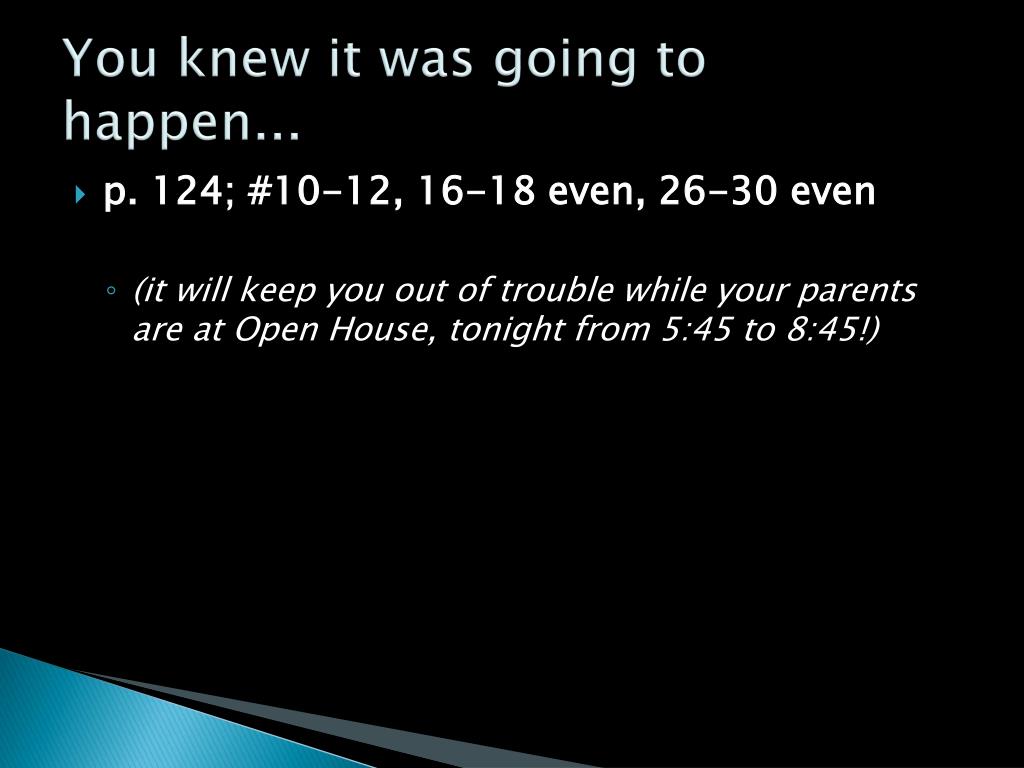 You knew it was going to happen...

p. 124; #10-12, 16-18 even, 26-30 even

(it will keep you out of trouble while your parents are at Open House, tonight from 5:45 to 8:45!)